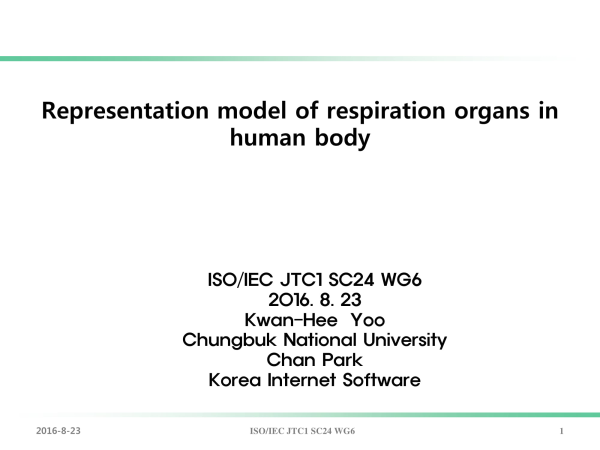 Representation model of respiration organs in human body

ISO/IEC JTC1 SC24 WG6
2016. 8. 23
Kwan-Hee Yoo
Chungbuk National University
Chan Park
Korea Internet Software

2016-8-23
ISO/IEC JTC1 SC24 WG6
1